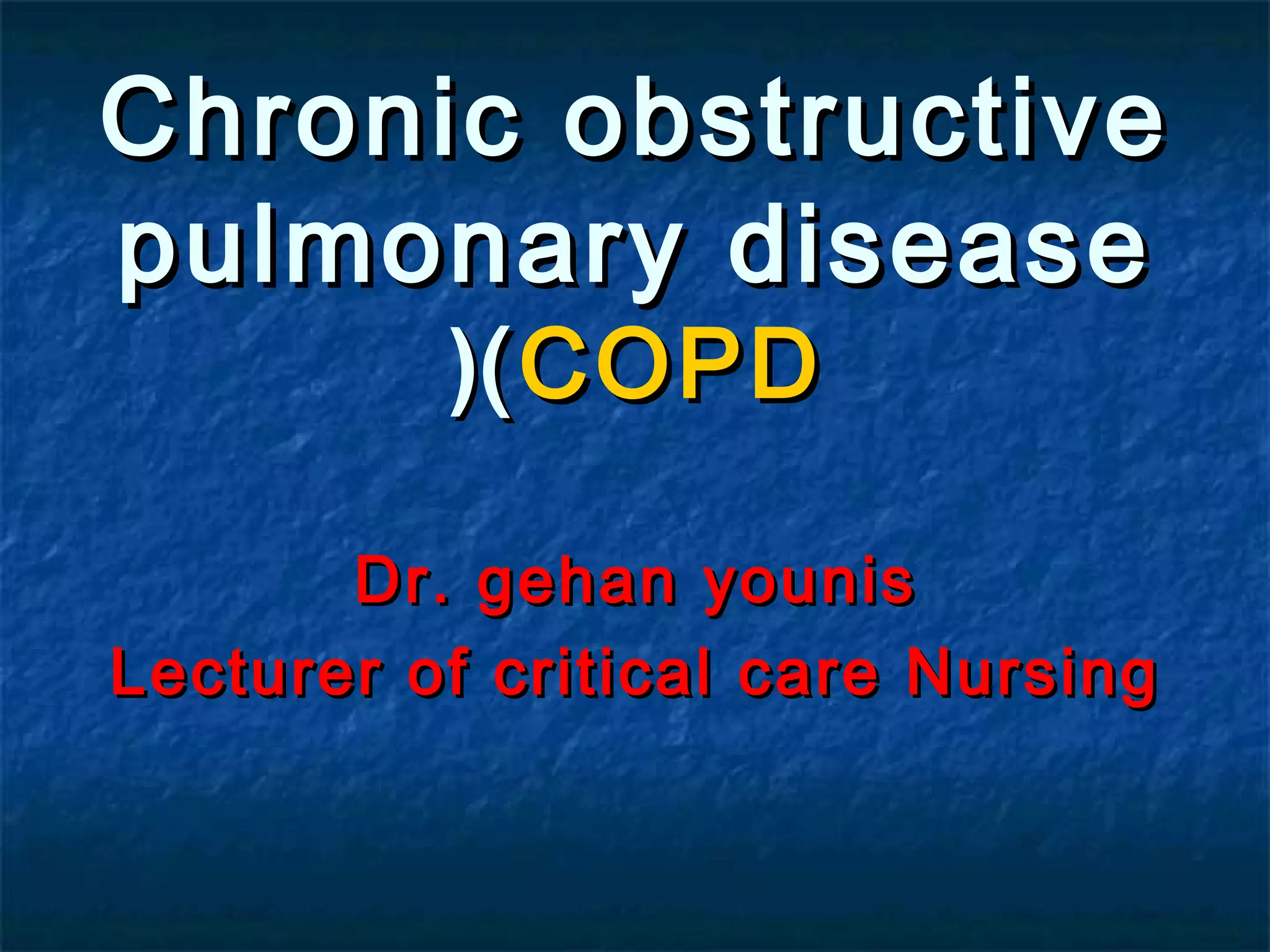 Chronic obstructive pulmonary disease )(COPD

Dr. gehan younis
Lecturer of critical care Nursing